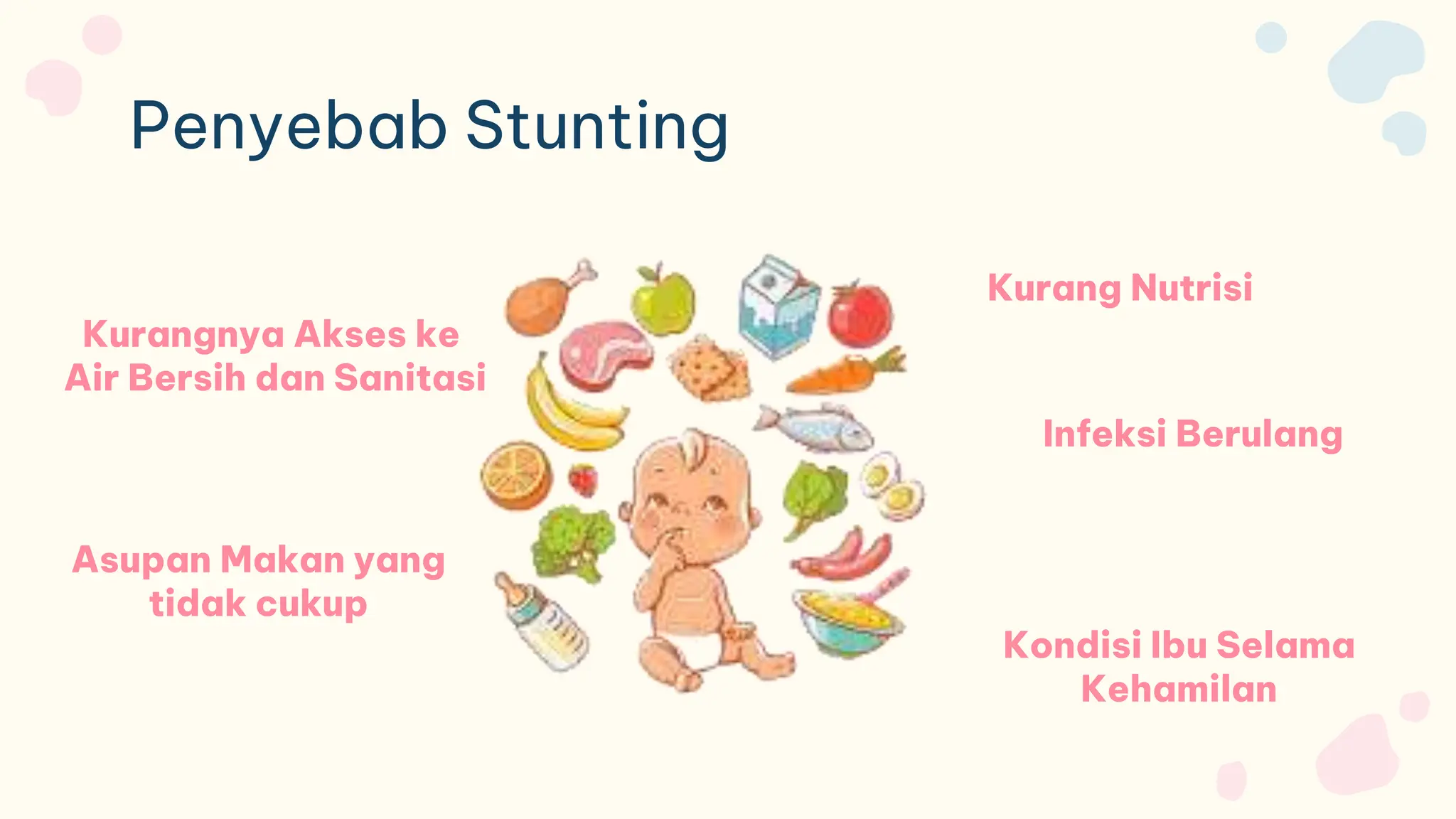 Penyebab Stunting

Kurangnya Akses ke Air Bersih dan Sanitasi

Asupan Makan yang tidak cukup

Kurang Nutrisi

Infeksi Berulang

Kondisi Ibu Selama Kehamilan